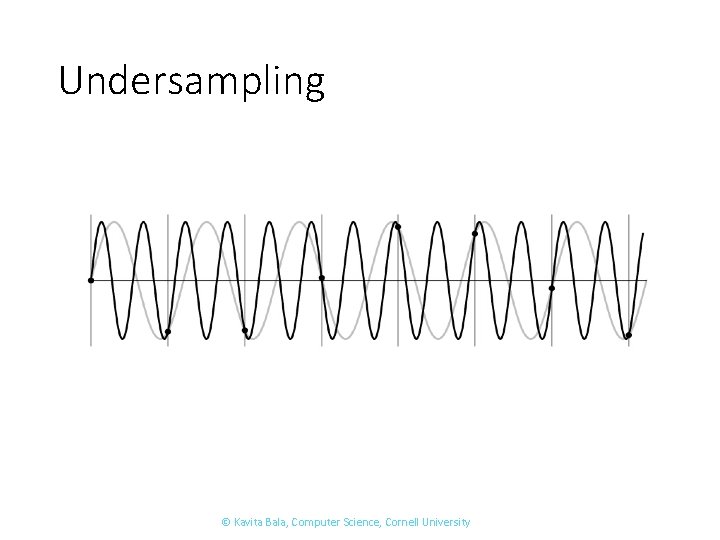 Undersampling

© Kavita Bala, Computer Science, Cornell University